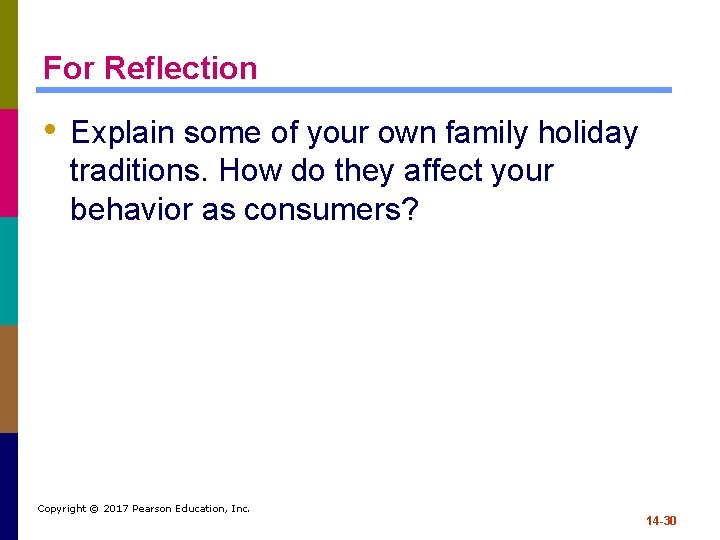 For Reflection

• Explain some of your own family holiday traditions. How do they affect your behavior as consumers?

Copyright © 2017 Pearson Education, Inc.

14-30